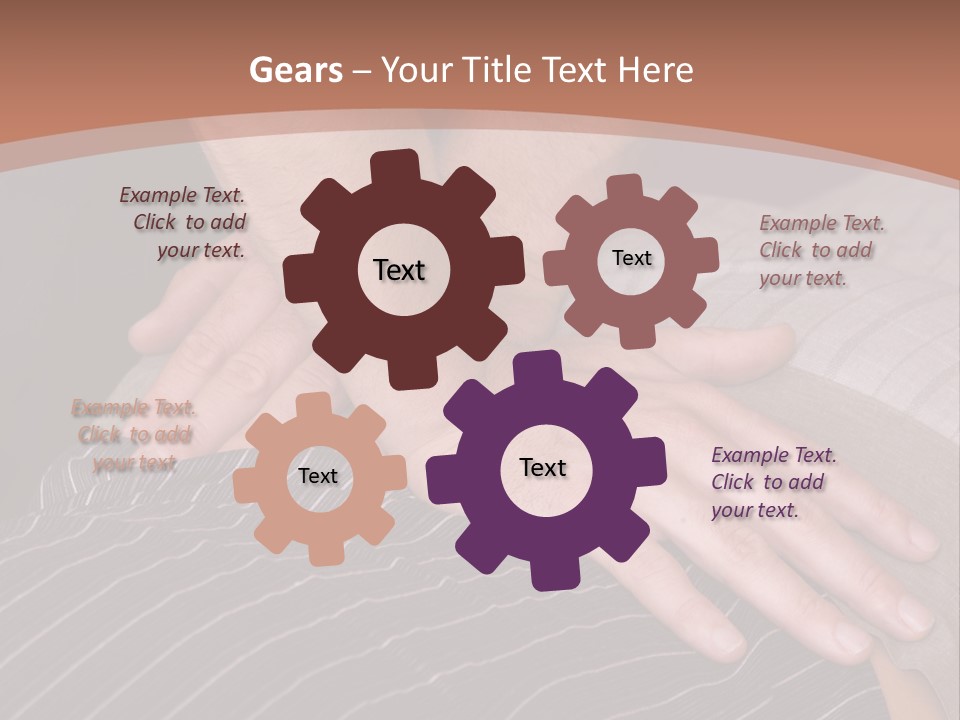 Gears – Your Title Text Here

Example Text. Click to add your text.

Text

Text

Example Text. Click to add your text.

Example Text. Click to add your text.

Text

Text

Example Text. Click to add your text.